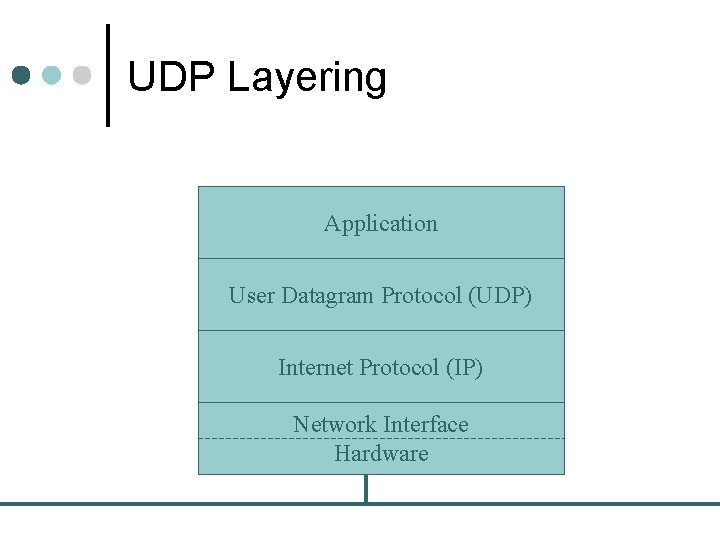 UDP Layering

Application

User Datagram Protocol (UDP)

Internet Protocol (IP)

Network Interface

Hardware